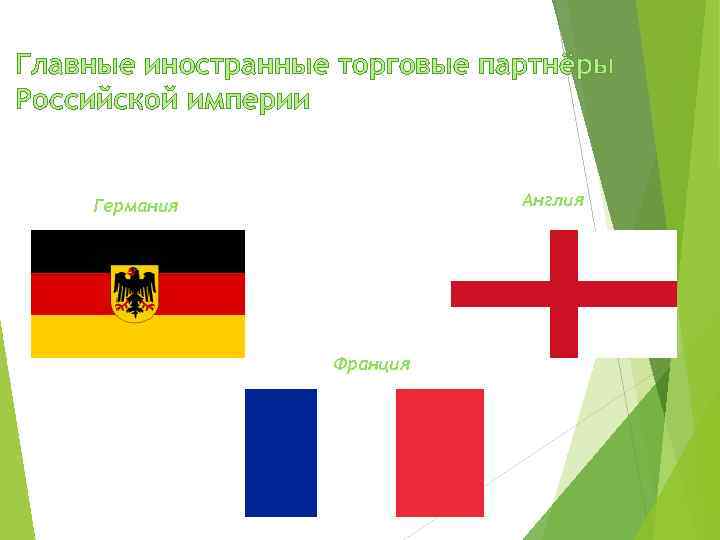 Главные иностранные торговые партнёры Российской империи

Германия

Англия

Франция